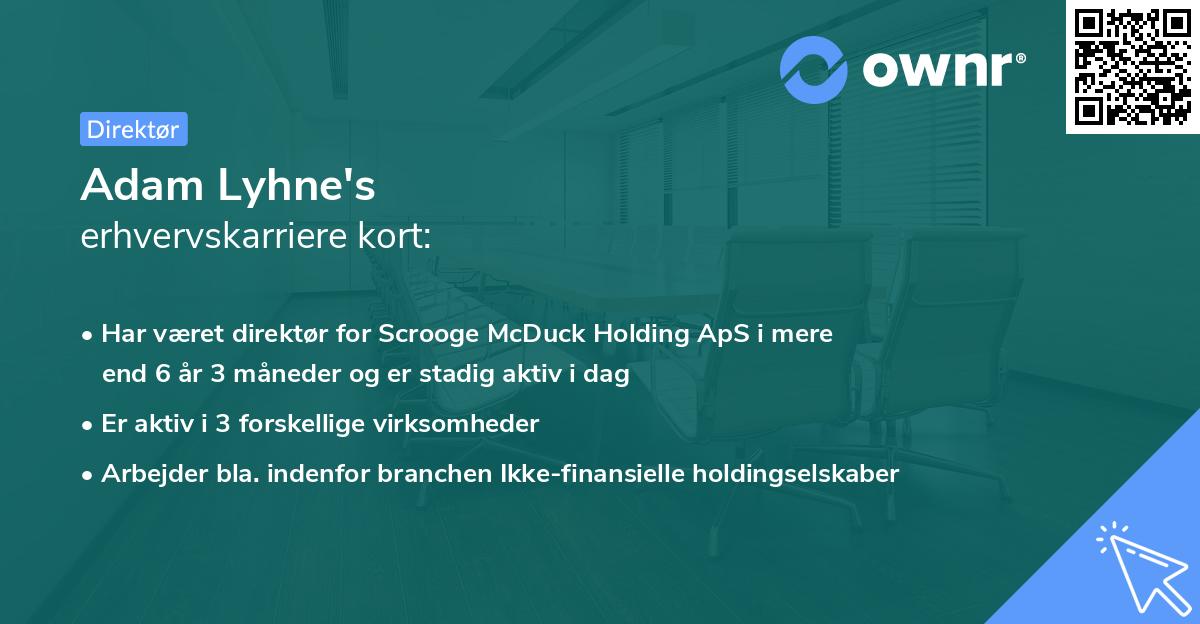 ownr®

Direktør

Adam Lyhne's
erhvervskarriere kort:

• Har været direktør for Scrooge McDuck Holding ApS i mere end 6 år 3 måneder og er stadig aktiv i dag

• Er aktiv i 3 forskellige virksomheder

• Arbejder bla. indenfor branchen Ikke-finansielle holdingselskaber